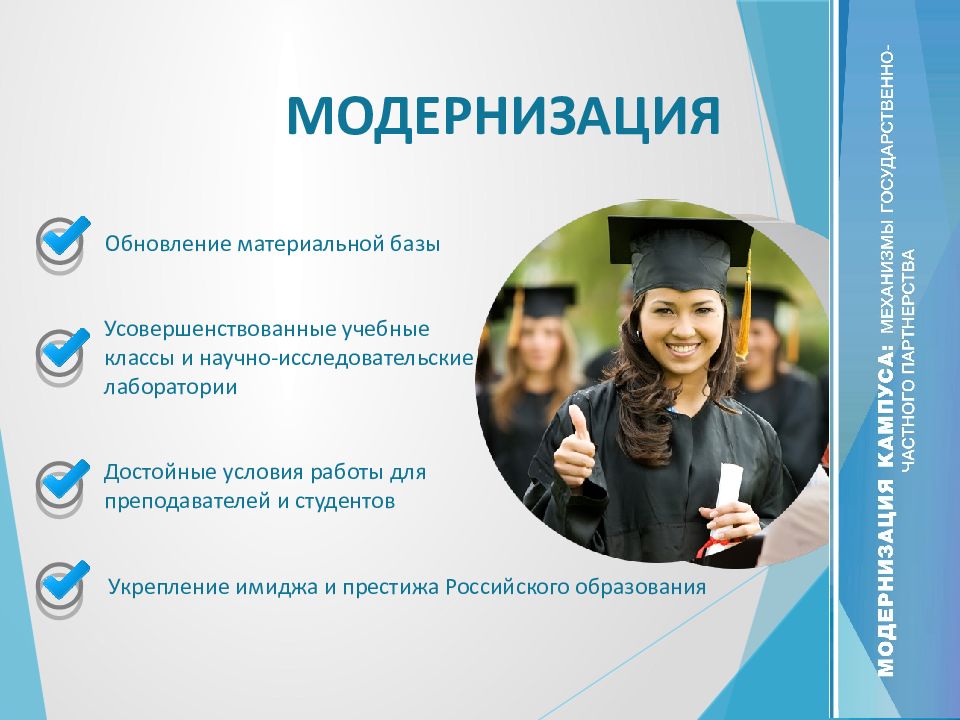 МОДЕРНИЗАЦИЯ

Обновление материальной базы

Усовершенствованные учебные классы и научно-исследовательские лаборатории

Достойные условия работы для преподавателей и студентов

Укрепление имиджа и престижа Российского образования

МОДЕРНИЗАЦИЯ КАМПУСА: МЕХАНИЗМЫ ГОСУДАРСТВЕННО-ЧАСТНОГО ПАРТНЕРСТВА